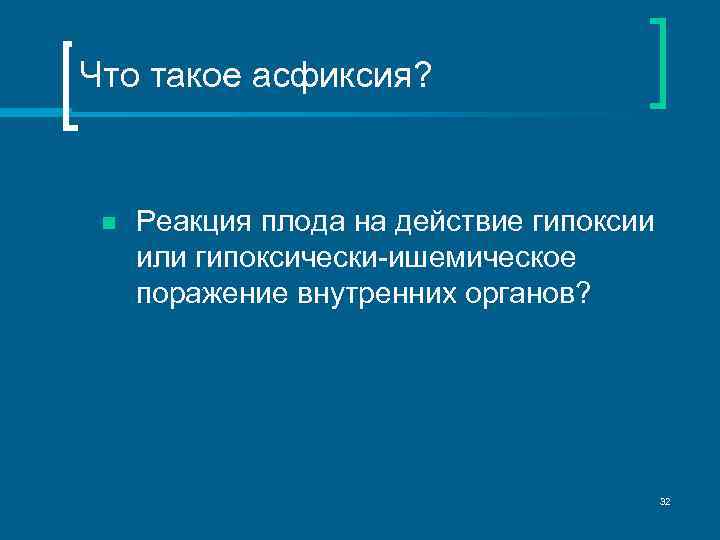 Что такое асфиксия?

Реакция плода на действие гипоксии или гипоксически-ишемическое поражение внутренних органов?

32